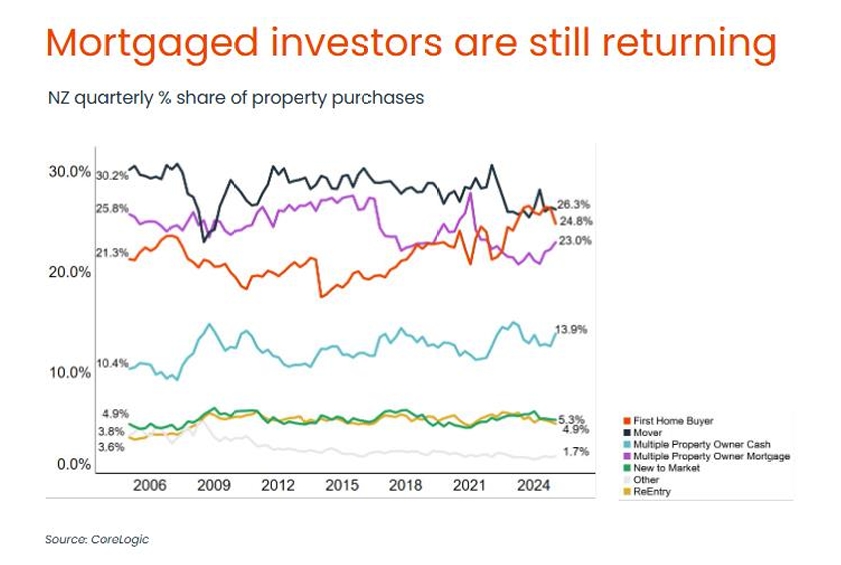 Mortgaged investors are still returning

NZ quarterly % share of property purchases

30.0%
20.0%
10.0%
0.0%

30.2%
25.8%
21.3%
10.4%
4.9%
3.8%
3.6%

26.3%
24.8%
23.0%
13.9%
5.3%
4.9%
1.7%

2006 2009 2012 2015 2018 2021 2024

First Home Buyer
Mover
Multiple Property Owner Cash
Multiple Property Owner Mortgage
New to Market
Other
ReEntry

Source: CoreLogic